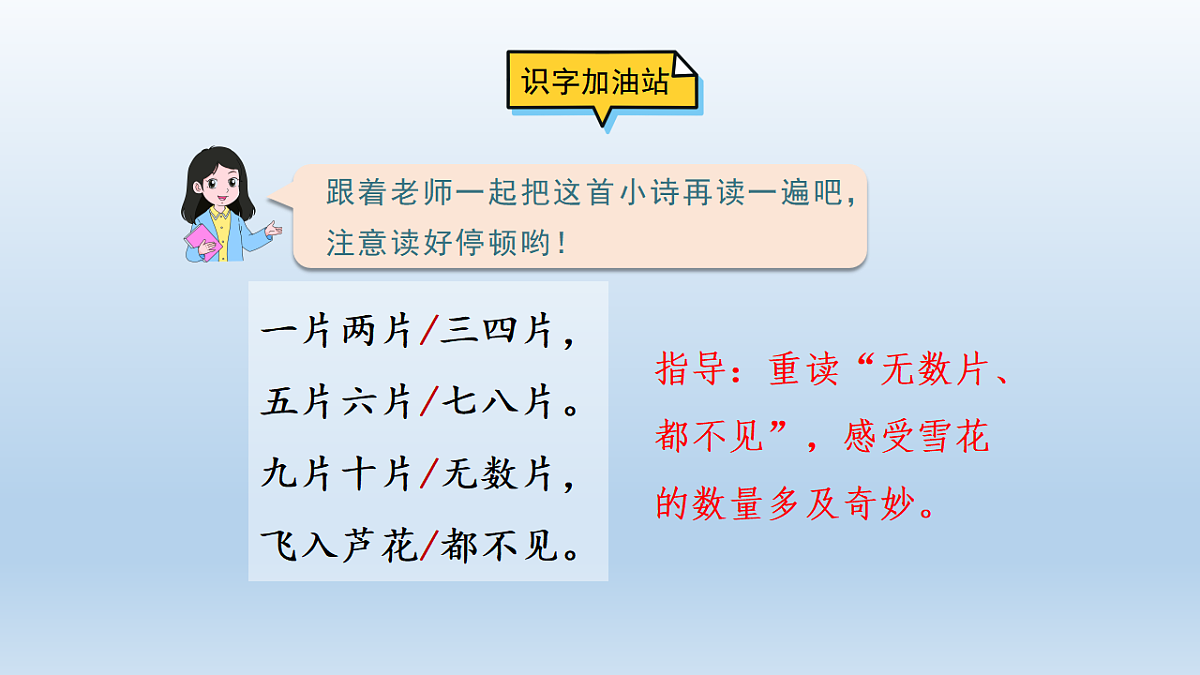 识字加油站

跟着老师一起把这首小诗再读一遍吧，注意读好停顿哟！

一片两片/三四片，
五片六片/七八片。
九片十片/无数片，
飞入芦花/都不见。

指导：重读“无数片、都不见”，感受雪花的数量多及奇妙。